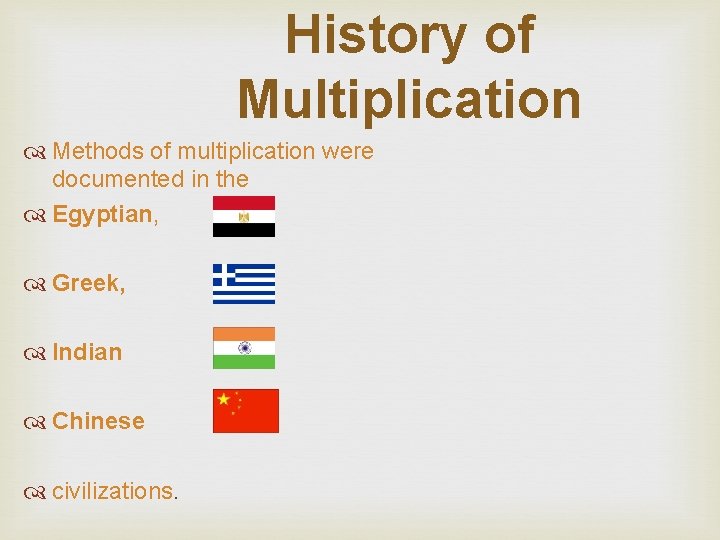 History of Multiplication

Methods of multiplication were documented in the

Egyptian,

Greek,

Indian

Chinese

civilizations.